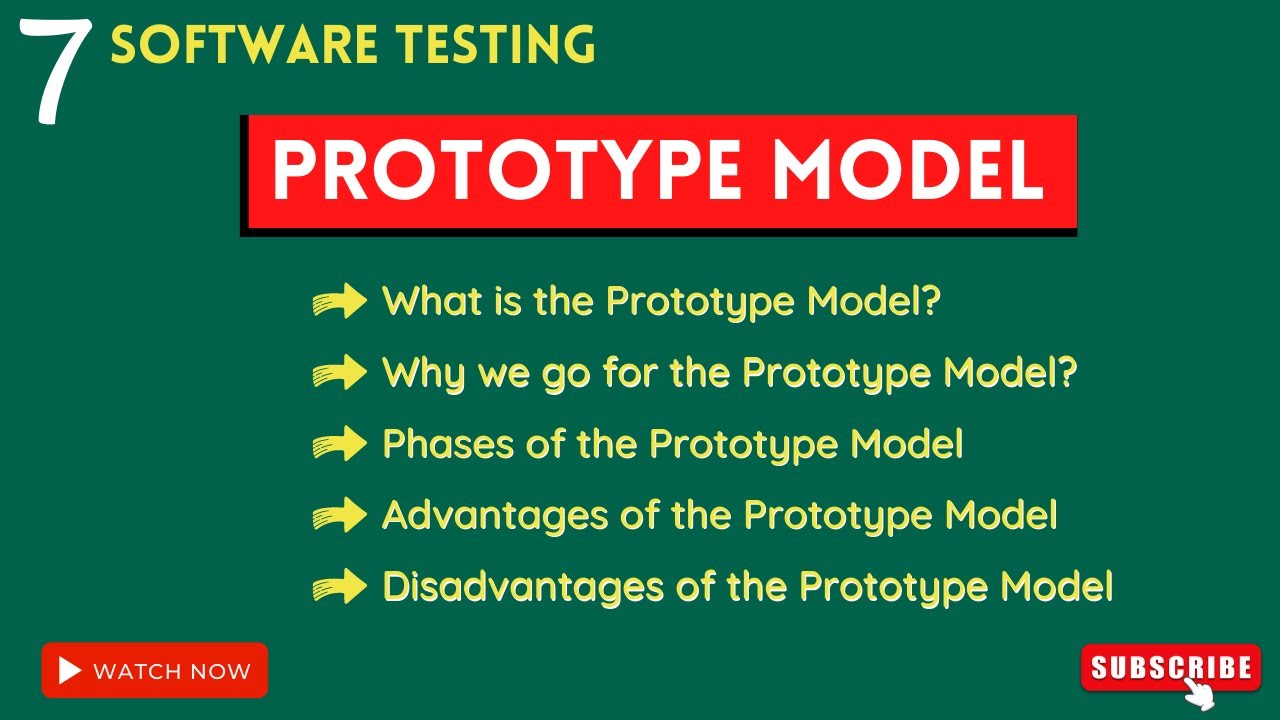 7 SOFTWARE TESTING

PROTOTYPE MODEL

What is the Prototype Model?

Why we go for the Prototype Model?

Phases of the Prototype Model

Advantages of the Prototype Model

Disadvantages of the Prototype Model

WATCH NOW

SUBSCRIBE